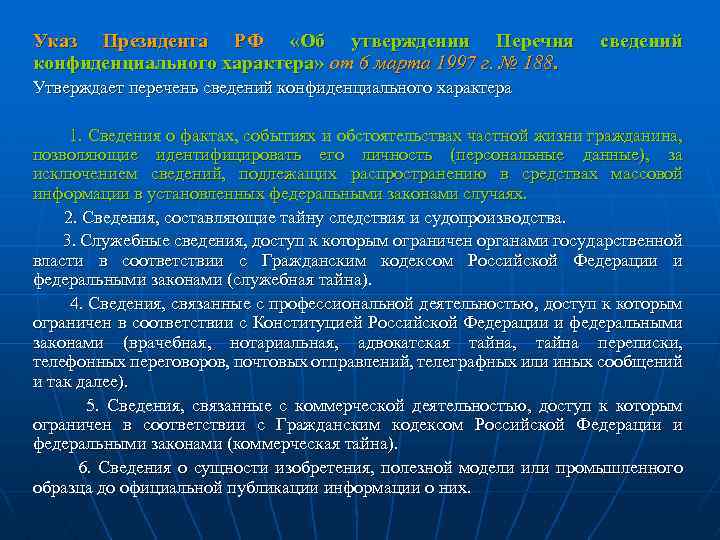 Указ Президента РФ «Об утверждении Перечня сведений конфиденциального характера» от 6 марта 1997 г. № 188.

Утверждает перечень сведений конфиденциального характера

1. Сведения о фактах, событиях и обстоятельствах частной жизни гражданина, позволяющие идентифицировать его личность (персональные данные), за исключением сведений, подлежащих распространению в средствах массовой информации в установленных федеральными законами случаях.

2. Сведения, составляющие тайну следствия и судопроизводства.

3. Служебные сведения, доступ к которым ограничен органами государственной власти в соответствии с Гражданским кодексом Российской Федерации и федеральными законами (служебная тайна).

4. Сведения, связанные с профессиональной деятельностью, доступ к которым ограничен в соответствии с Конституцией Российской Федерации и федеральными законами (врачебная, нотариальная, адвокатская тайна, тайна переписки, телефонных переговоров, почтовых отправлений, телеграфных или иных сообщений и так далее).

5. Сведения, связанные с коммерческой деятельностью, доступ к которым ограничен в соответствии с Гражданским кодексом Российской Федерации и федеральными законами (коммерческая тайна).

6. Сведения о сущности изобретения, полезной модели или промышленного образца до официальной публикации информации о них.